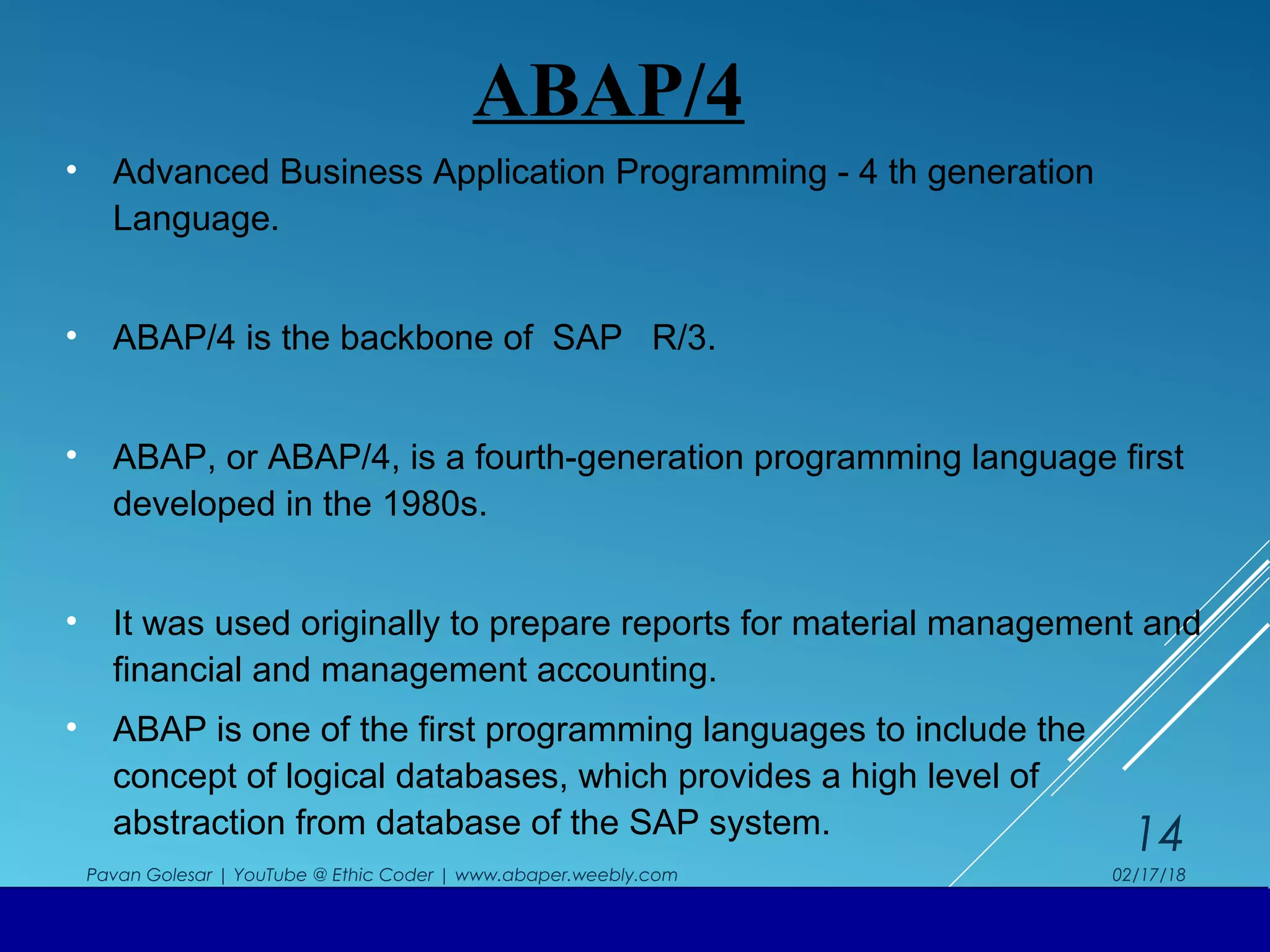 ABAP/4

• Advanced Business Application Programming - 4 th generation Language.

• ABAP/4 is the backbone of SAP R/3.

• ABAP, or ABAP/4, is a fourth-generation programming language first developed in the 1980s.

• It was used originally to prepare reports for material management and financial and management accounting.

• ABAP is one of the first programming languages to include the concept of logical databases, which provides a high level of abstraction from database of the SAP system.

14

Pavan Golesar | YouTube @ Ethic Coder | www.abaper.weebly.com

02/17/18